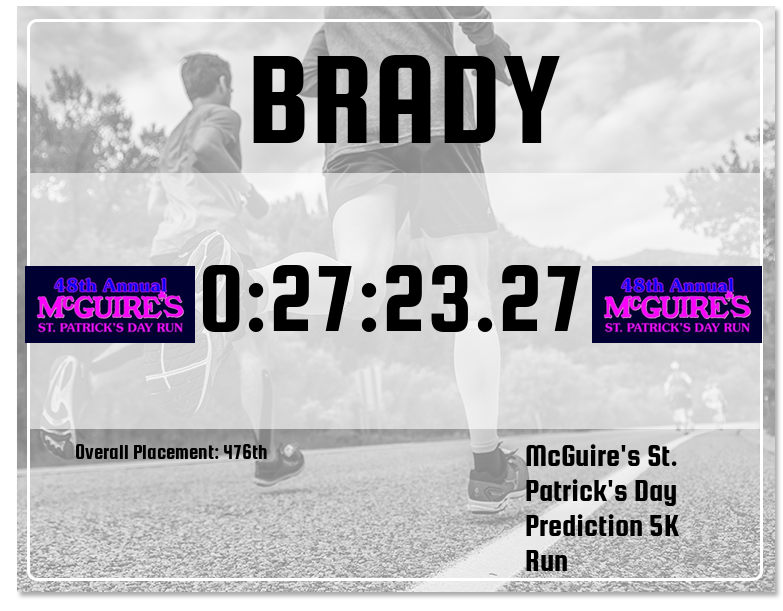 BRADY

48th Annual
McGUIRE'S
ST. PATRICK'S DAY RUN

0:27:23.27

48th Annual
McGUIRE'S
ST. PATRICK'S DAY RUN

Overall Placement: 476th

McGuire's St. Patrick's Day Prediction 5K Run